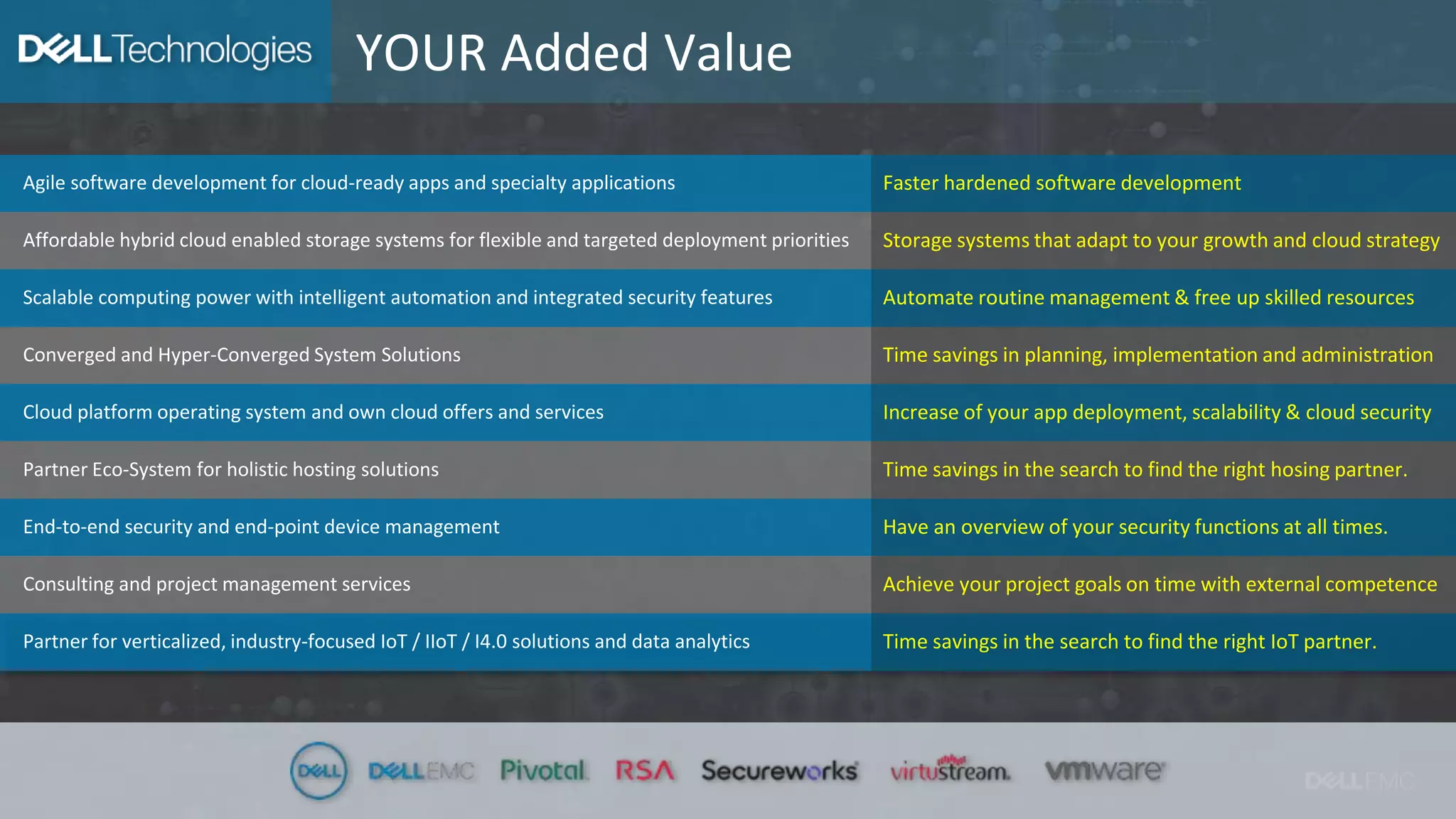 DELL Technologies

YOUR Added Value

| | |
|---|---|
| Agile software development for cloud-ready apps and specialty applications | Faster hardened software development |
| Affordable hybrid cloud enabled storage systems for flexible and targeted deployment priorities | Storage systems that adapt to your growth and cloud strategy |
| Scalable computing power with intelligent automation and integrated security features | Automate routine management & free up skilled resources |
| Converged and Hyper-Converged System Solutions | Time savings in planning, implementation and administration |
| Cloud platform operating system and own cloud offers and services | Increase of your app deployment, scalability & cloud security |
| Partner Eco-System for holistic hosting solutions | Time savings in the search to find the right hosing partner. |
| End-to-end security and end-point device management | Have an overview of your security functions at all times. |
| Consulting and project management services | Achieve your project goals on time with external competence |
| Partner for verticalized, industry-focused IoT / IIoT / I4.0 solutions and data analytics | Time savings in the search to find the right IoT partner. |

DELL DELLEMC Pivotal RSA Secureworks virtustream. vmware DELLEMC